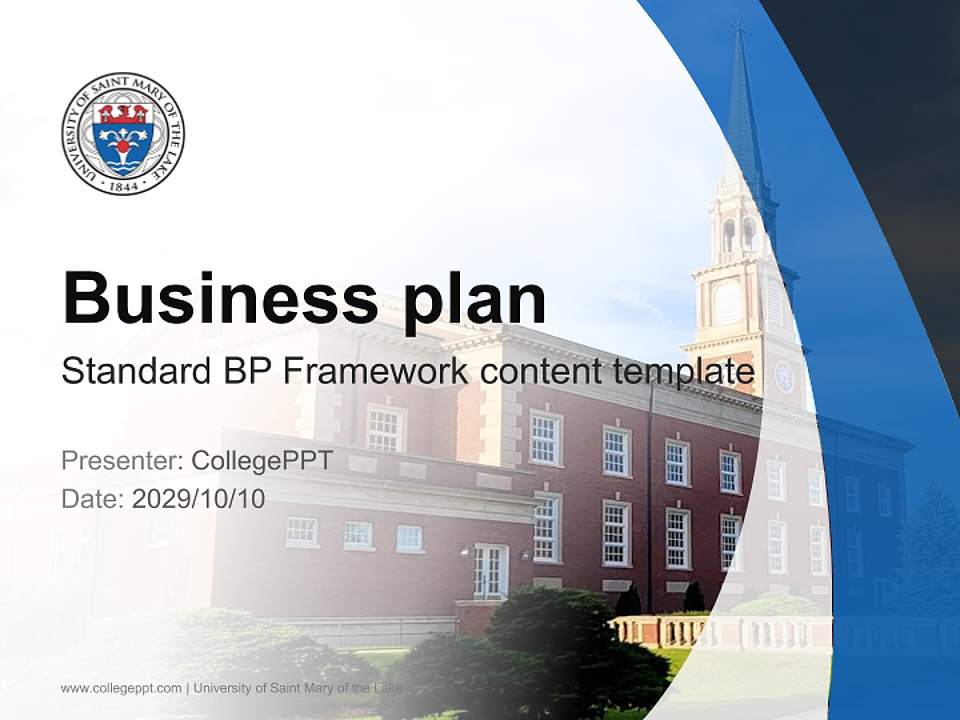 UNIVERSITY OF SAINT MARY OF THE LAKE
1844

Business plan

Standard BP Framework content template

Presenter: CollegePPT

Date: 2029/10/10

www.collegeppt.com | University of Saint Mary of the Lake